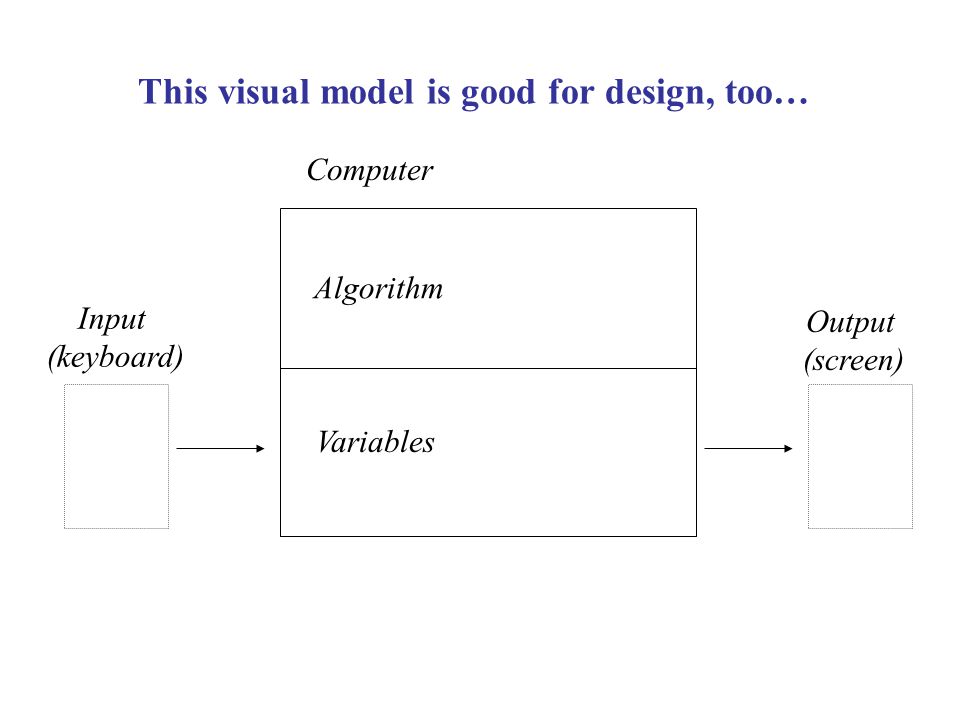 This visual model is good for design, too…

Computer

Input
(keyboard)

Algorithm

Variables

Output
(screen)